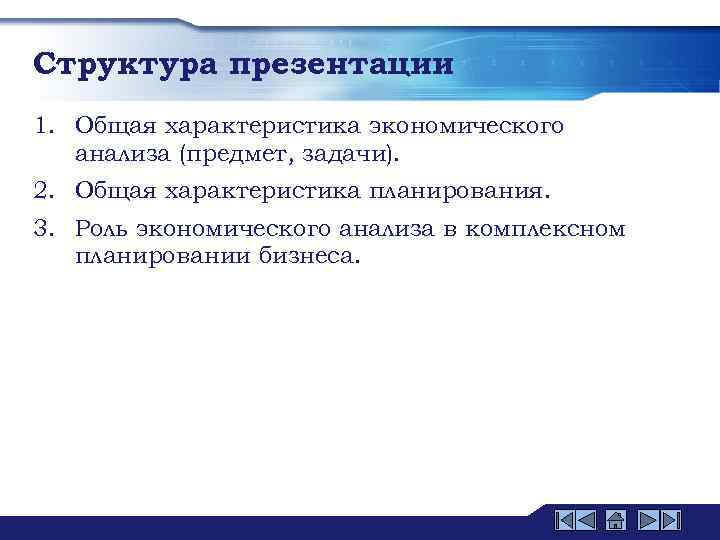 Структура презентации

1. Общая характеристика экономического анализа (предмет, задачи).

2. Общая характеристика планирования.

3. Роль экономического анализа в комплексном планировании бизнеса.